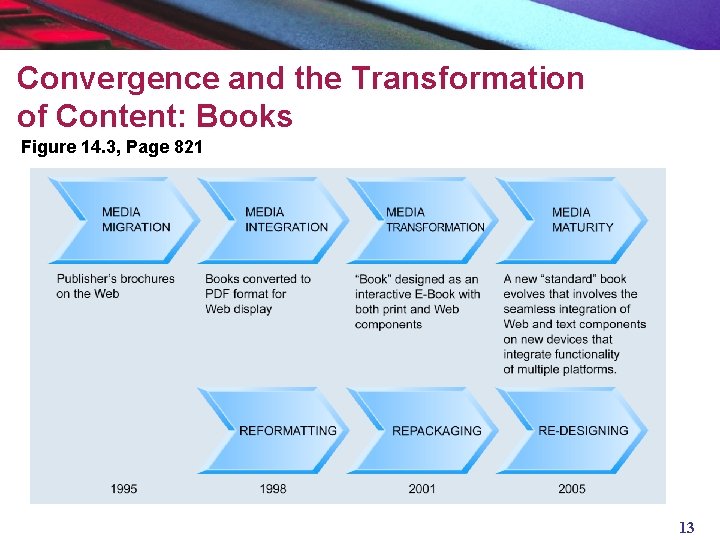 Convergence and the Transformation of Content: Books

Figure 14.3, Page 821

MEDIA MIGRATION

MEDIA INTEGRATION

MEDIA TRANSFORMATION

MEDIA MATURITY

Publisher's brochures on the Web

Books converted to PDF format for Web display

"Book" designed as an interactive E-Book with both print and Web components

A new "standard" book evolves that involves the seamless integration of Web and text components on new devices that integrate functionality of multiple platforms.

REFORMATTING

REPACKAGING

RE-DESIGNING

1995

1998

2001

2005

13